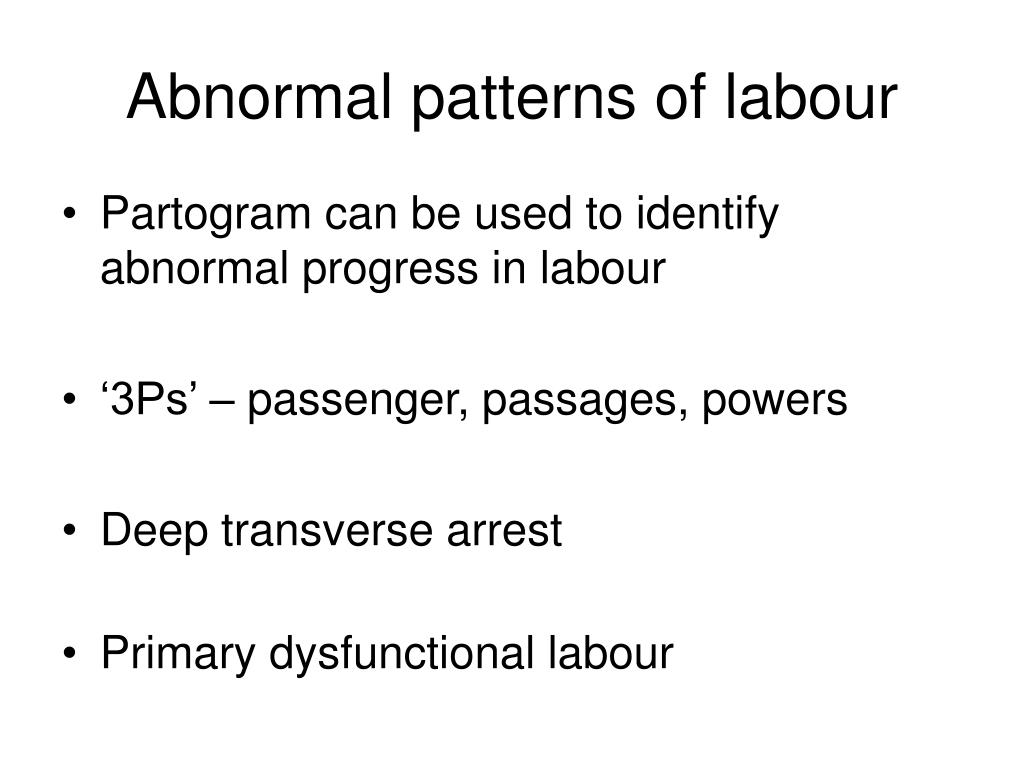 Abnormal patterns of labour

• Partogram can be used to identify abnormal progress in labour

• ‘3Ps’ – passenger, passages, powers

• Deep transverse arrest

• Primary dysfunctional labour